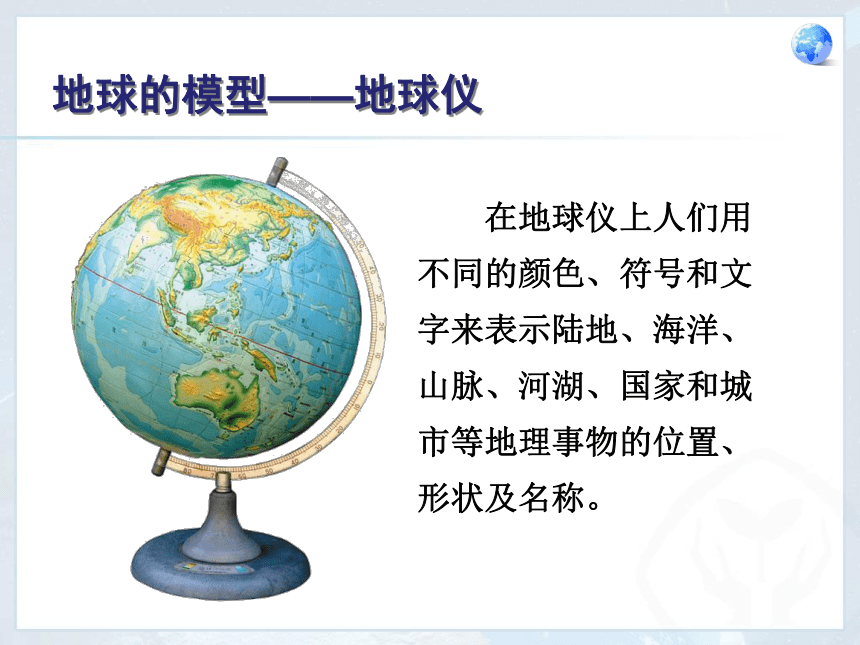 地球的模型——地球仪

在地球仪上人们用不同的颜色、符号和文字来表示陆地、海洋、山脉、河湖、国家和城市等地理事物的位置、形状及名称。